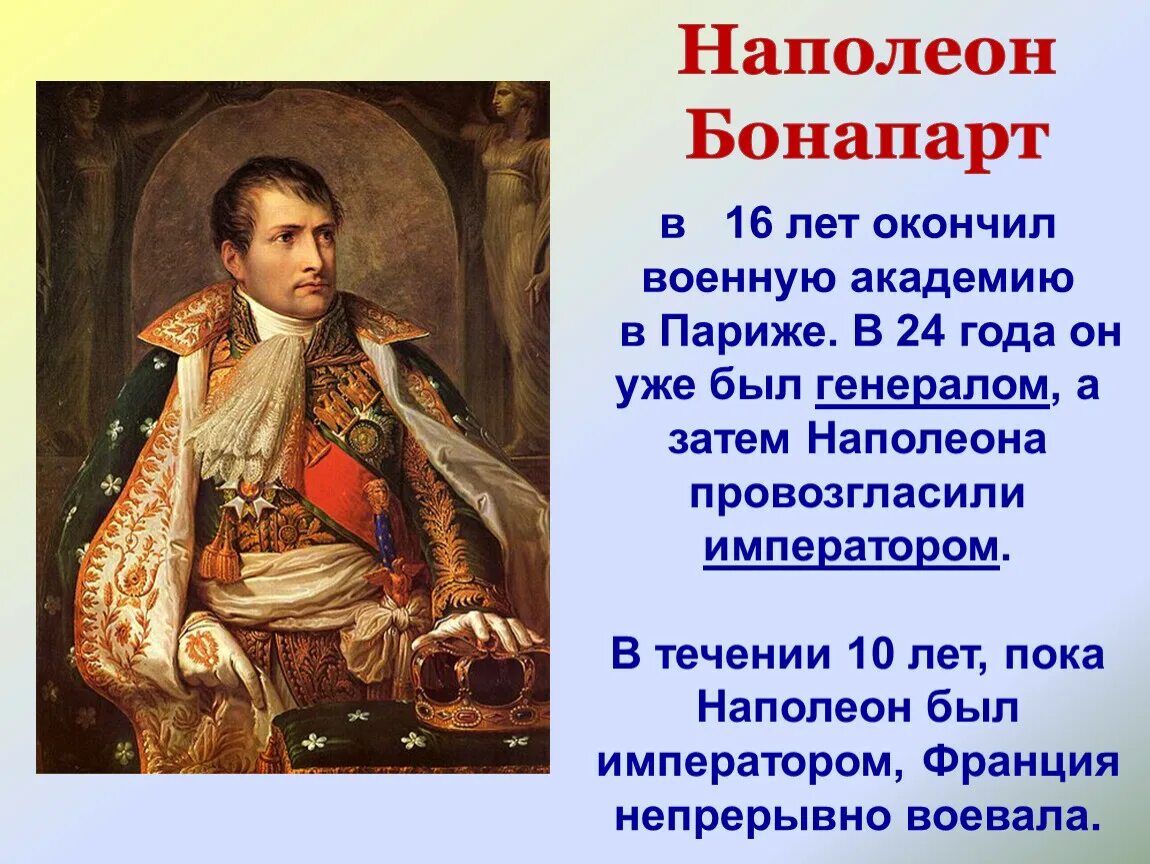 Наполеон Бонапарт

в 16 лет окончил военную академию в Париже. В 24 года он уже был генералом, а затем Наполеона провозгласили императором.

В течении 10 лет, пока Наполеон был императором, Франция непрерывно воевала.